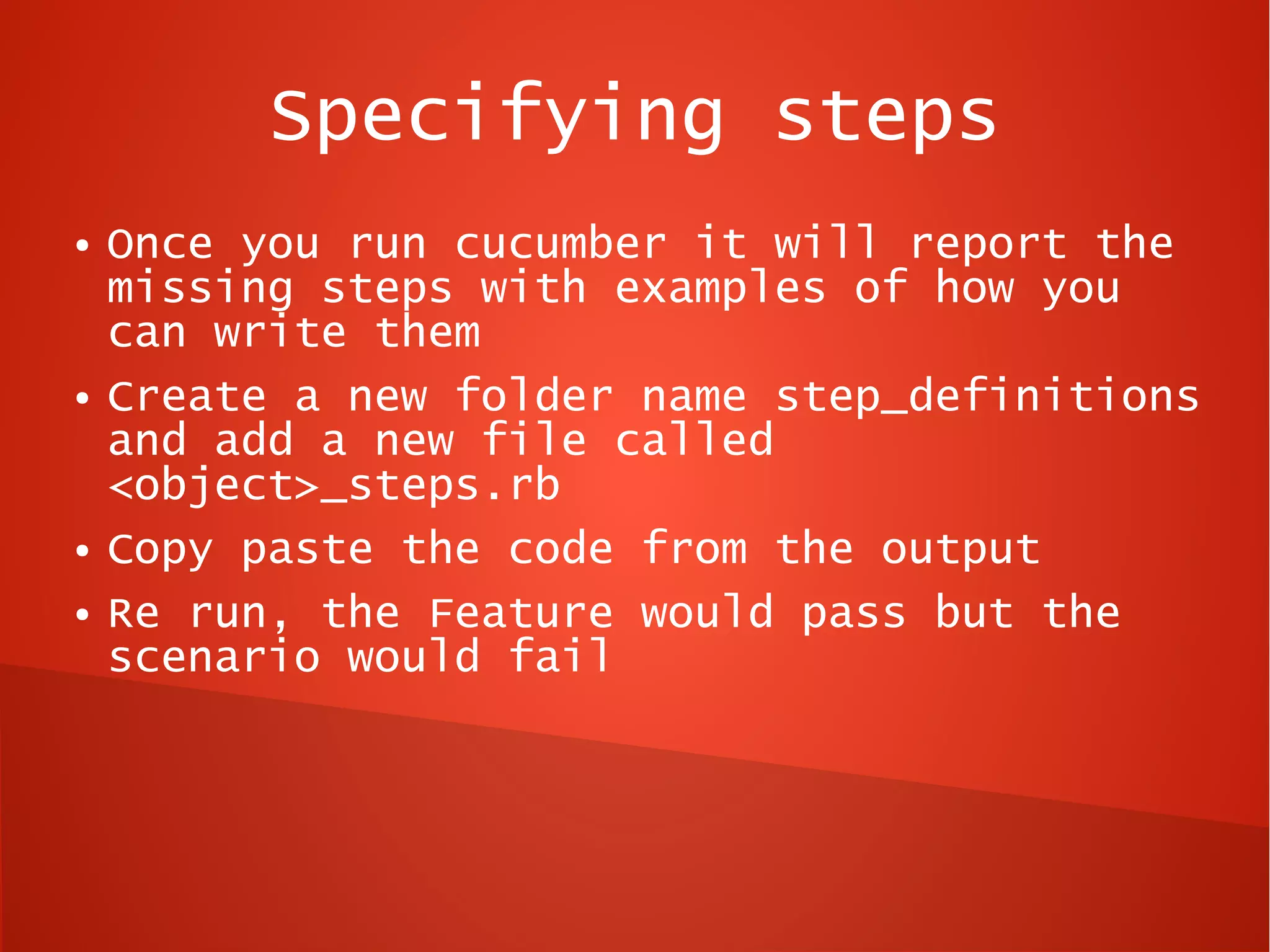 Specifying steps

• Once you run cucumber it will report the missing steps with examples of how you can write them

• Create a new folder name step_definitions and add a new file called <object>_steps.rb

• Copy paste the code from the output

• Re run, the Feature would pass but the scenario would fail